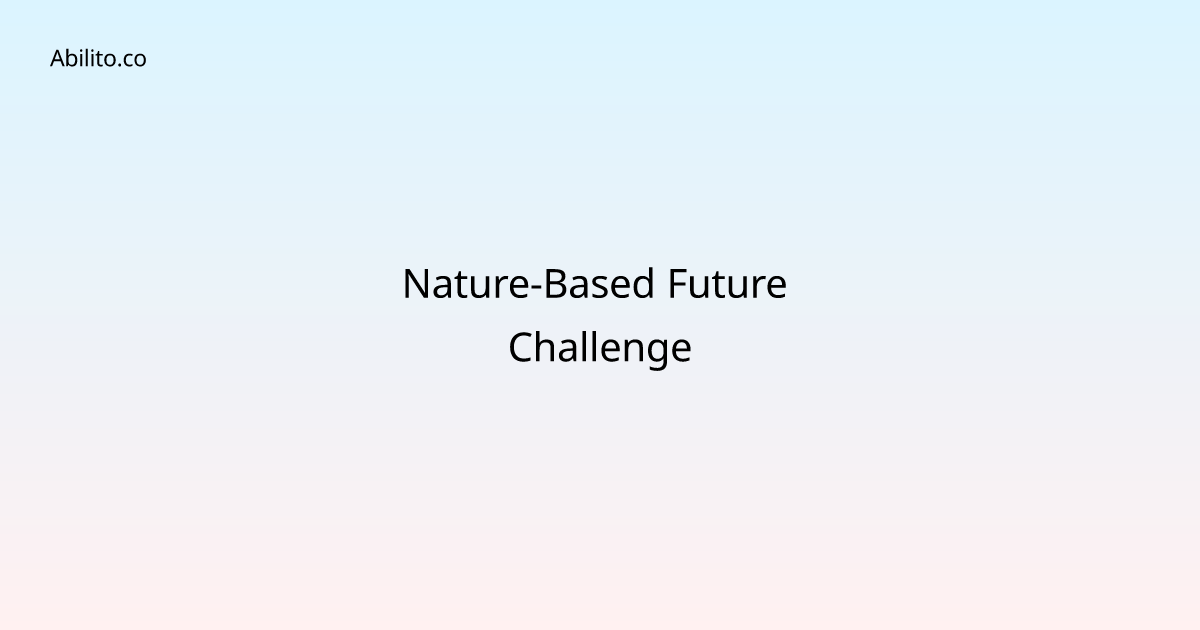 Abilito.co

Nature-Based Future Challenge